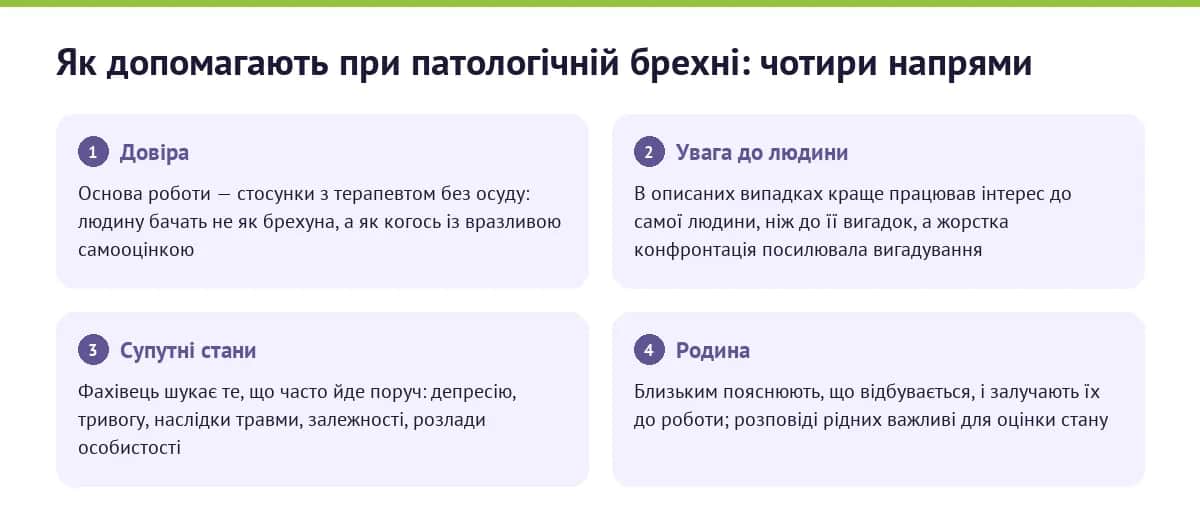 Як допомагають при патологічній брехні: чотири напрями

1 Довіра

Основа роботи — стосунки з терапевтом без осуду: людину бачать не як брехуна, а як когось із вразливою самооцінкою

2 Увага до людини

В описаних випадках краще працював інтерес до самої людини, ніж до її вигадок, а жорстка конфронтація посилювала вигадування

3 Супутні стани

Фахівець шукає те, що часто йде поруч: депресію, тривогу, наслідки травми, залежності, розлади особистості

4 Родина

Близьким пояснюють, що відбувається, і залучають їх до роботи; розповіді рідних важливі для оцінки стану